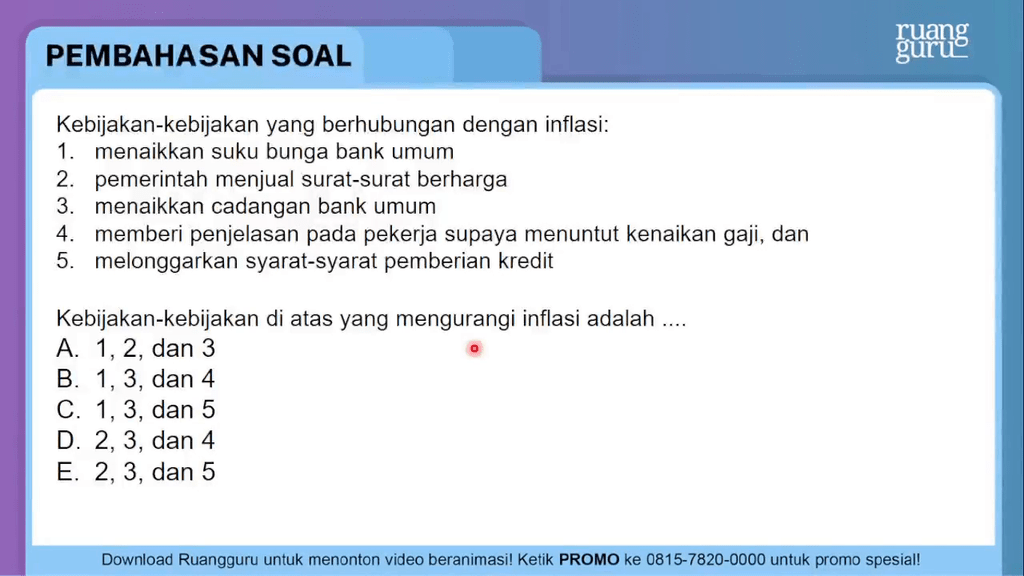 PEMBAHASAN SOAL

ruang guru

Kebijakan-kebijakan yang berhubungan dengan inflasi:
1. menaikkan suku bunga bank umum
2. pemerintah menjual surat-surat berharga
3. menaikkan cadangan bank umum
4. memberi penjelasan pada pekerja supaya menuntut kenaikan gaji, dan
5. melonggarkan syarat-syarat pemberian kredit

Kebijakan-kebijakan di atas yang mengurangi inflasi adalah ....
A. 1, 2, dan 3
B. 1, 3, dan 4
C. 1, 3, dan 5
D. 2, 3, dan 4
E. 2, 3, dan 5

Download Ruangguru untuk menonton video beranimasi! Ketik PROMO ke 0815-7820-0000 untuk promo spesial!